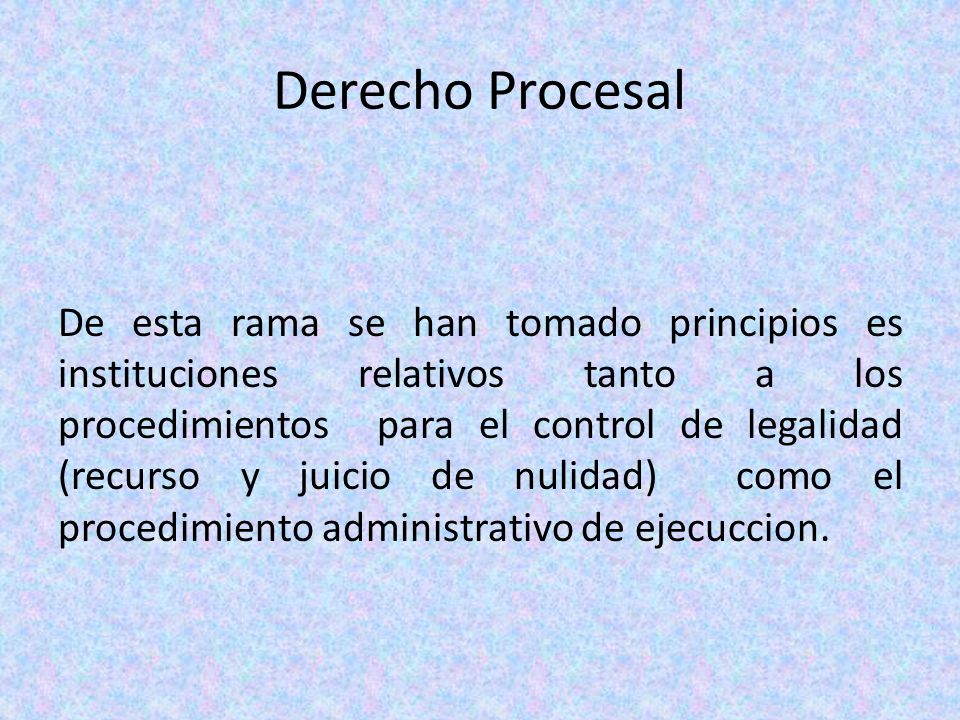 Derecho Procesal

De esta rama se han tomado principios es instituciones relativos tanto a los procedimientos para el control de legalidad (recurso y juicio de nulidad) como el procedimiento administrativo de ejecuccion.